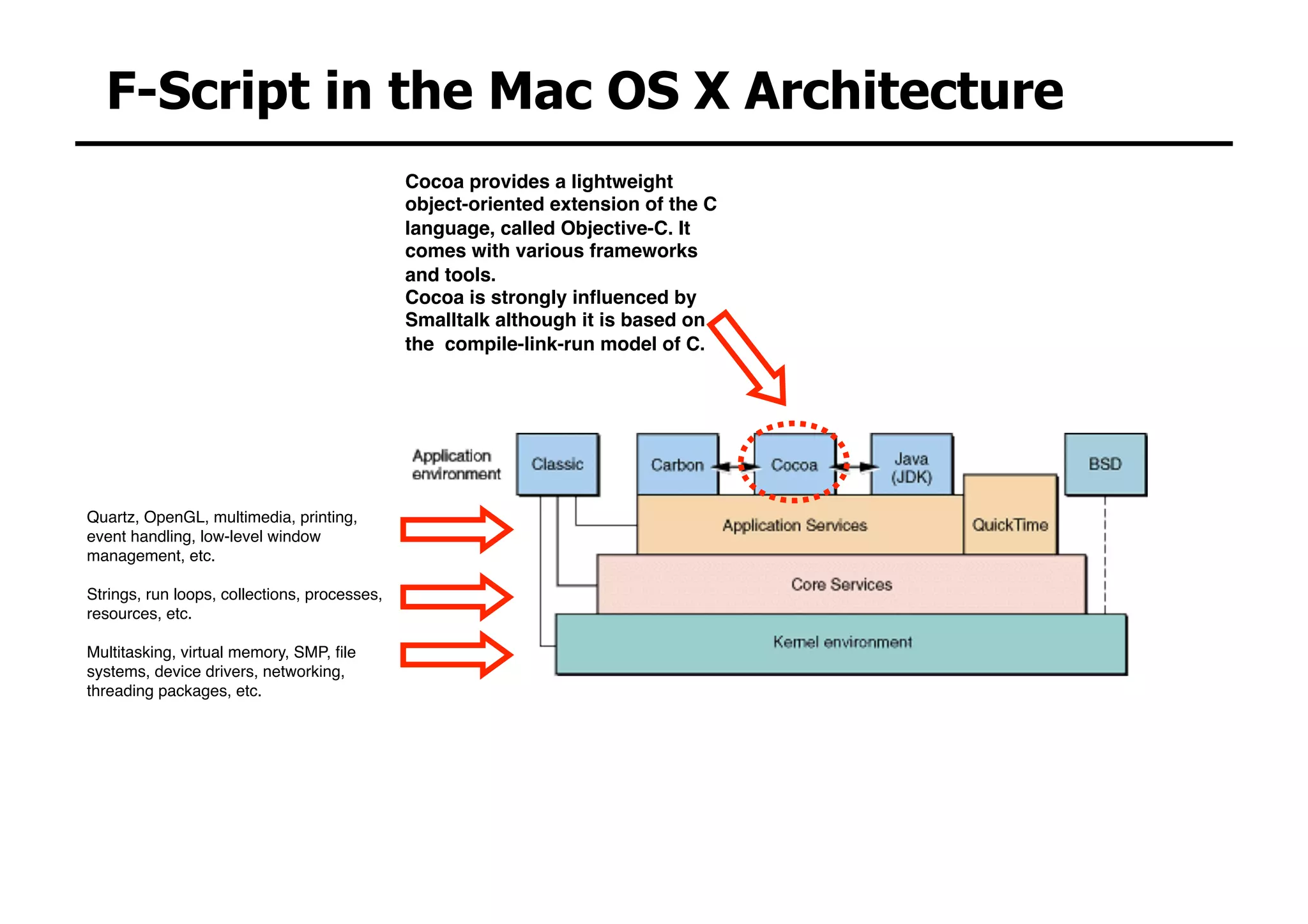 F-Script in the Mac OS X Architecture

Cocoa provides a lightweight object-oriented extension of the C language, called Objective-C. It comes with various frameworks and tools.
Cocoa is strongly influenced by Smalltalk although it is based on the compile-link-run model of C.

Application environment

Classic

Carbon

Cocoa

Java (JDK)

BSD

Application Services

QuickTime

Core Services

Kernel environment

Quartz, OpenGL, multimedia, printing, event handling, low-level window management, etc.

Strings, run loops, collections, processes, resources, etc.

Multitasking, virtual memory, SMP, file systems, device drivers, networking, threading packages, etc.